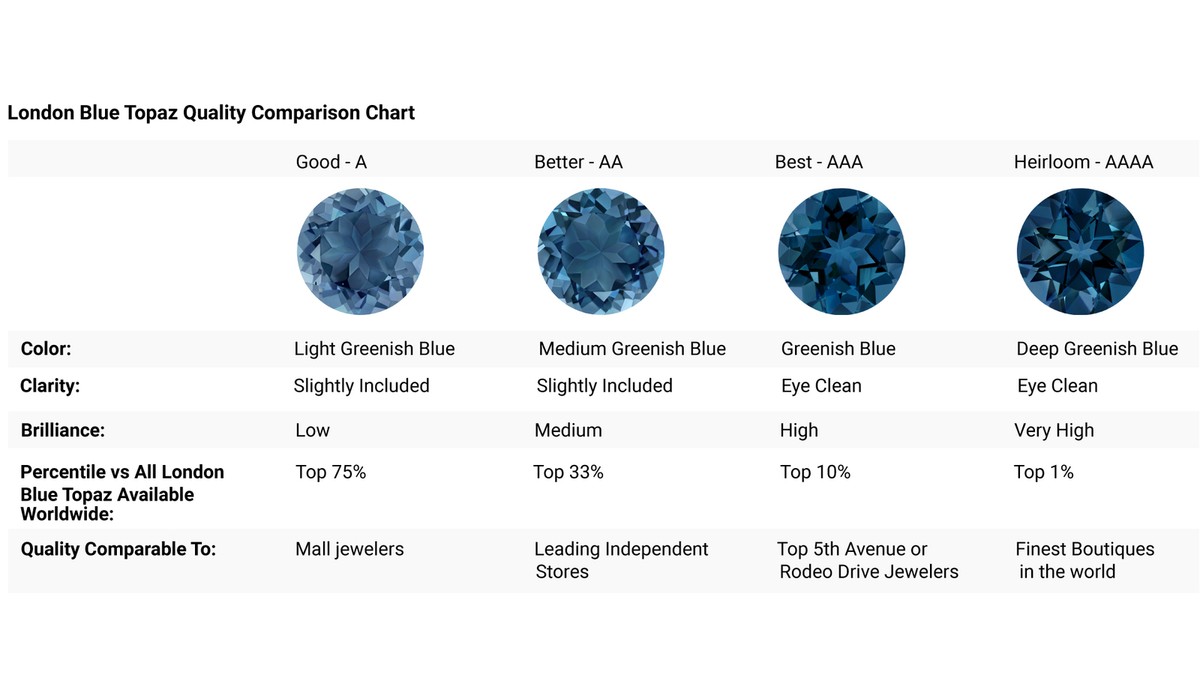 London Blue Topaz Quality Comparison Chart

| | Good - A | Better - AA | Best - AAA | Heirloom - AAAA |
|---|---|---|---|---|
| Color: | Light Greenish Blue | Medium Greenish Blue | Greenish Blue | Deep Greenish Blue |
| Clarity: | Slightly Included | Slightly Included | Eye Clean | Eye Clean |
| Brilliance: | Low | Medium | High | Very High |
| Percentile vs All London Blue Topaz Available Worldwide: | Top 75% | Top 33% | Top 10% | Top 1% |
| Quality Comparable To: | Mall jewelers | Leading Independent Stores | Top 5th Avenue or Rodeo Drive Jewelers | Finest Boutiques in the world |